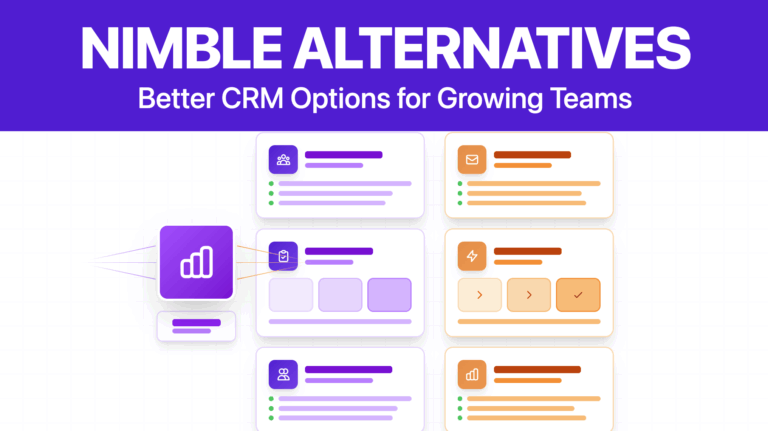 NIMBLE ALTERNATIVES
Better CRM Options for Growing Teams